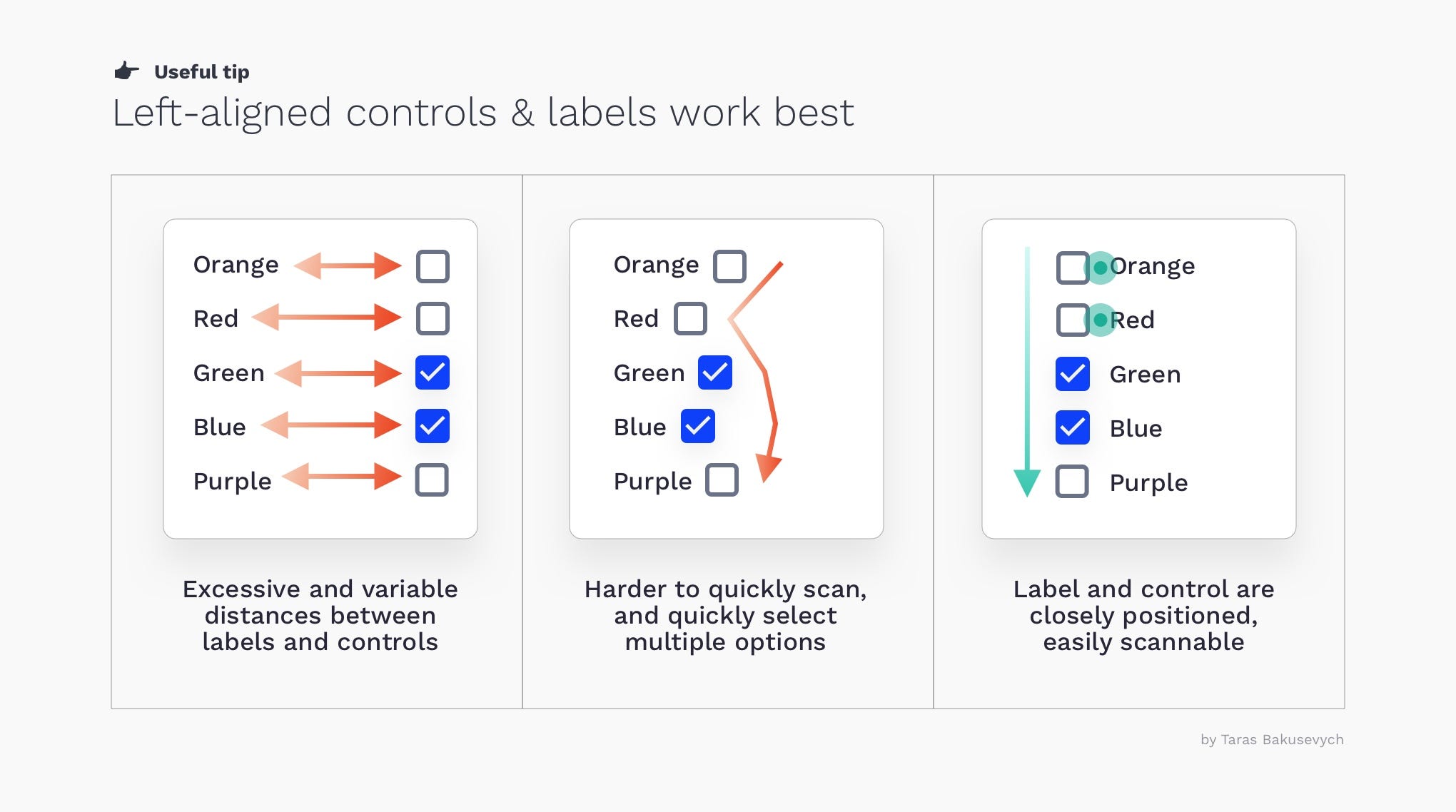 Useful tip

Left-aligned controls & labels work best

Orange
Red
Green
Blue
Purple

Excessive and variable distances between labels and controls

Orange
Red
Green
Blue
Purple

Harder to quickly scan, and quickly select multiple options

Orange
Red
Green
Blue
Purple

Label and control are closely positioned, easily scannable

by Taras Bakusevych